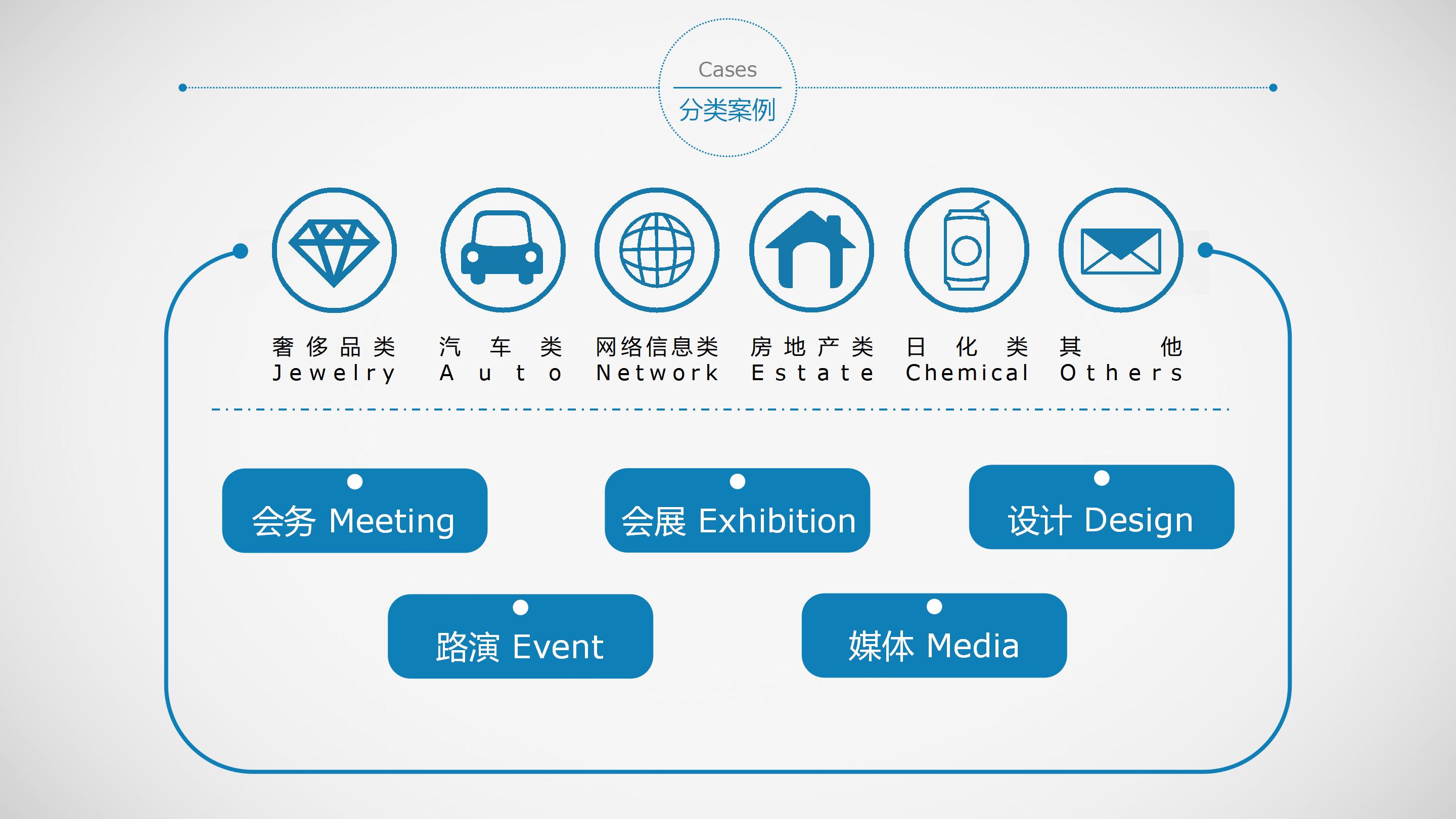 Cases
分类案例

奢侈品类
Jewelry

汽车类
Auto

网络信息类
Network

房地产类
Estate

日化类
Chemical

其他
Others

会务 Meeting

会展 Exhibition

设计 Design

路演 Event

媒体 Media